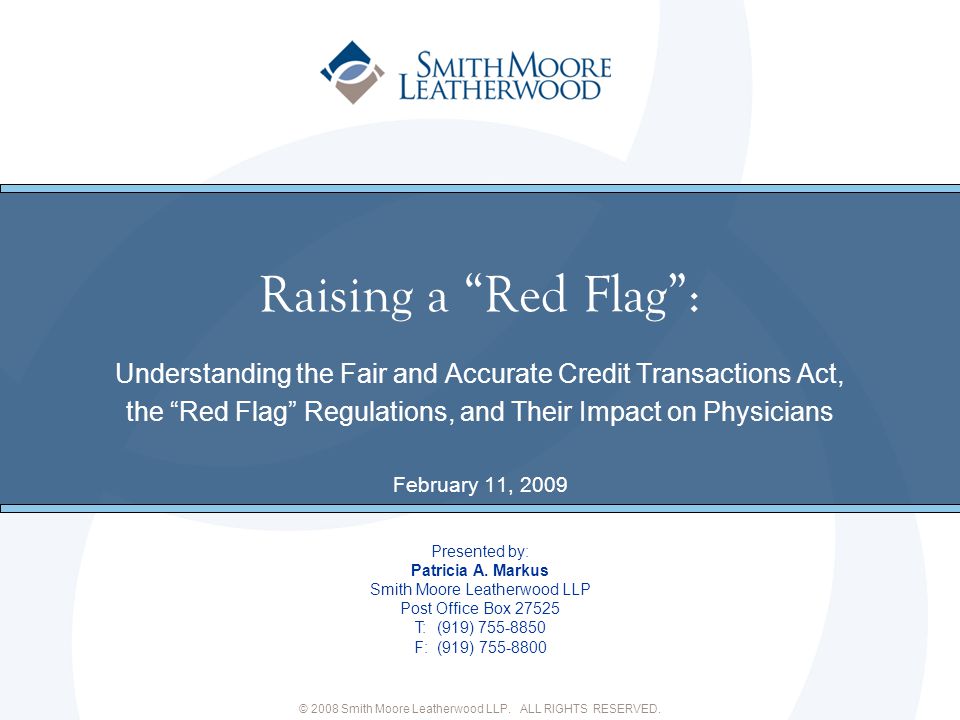 SMITH MOORE
LEATHERWOOD

Raising a “Red Flag”:

Understanding the Fair and Accurate Credit Transactions Act, the “Red Flag” Regulations, and Their Impact on Physicians

February 11, 2009

Presented by:
Patricia A. Markus
Smith Moore Leatherwood LLP
Post Office Box 27525
T: (919) 755-8850
F: (919) 755-8800

© 2008 Smith Moore Leatherwood LLP. ALL RIGHTS RESERVED.